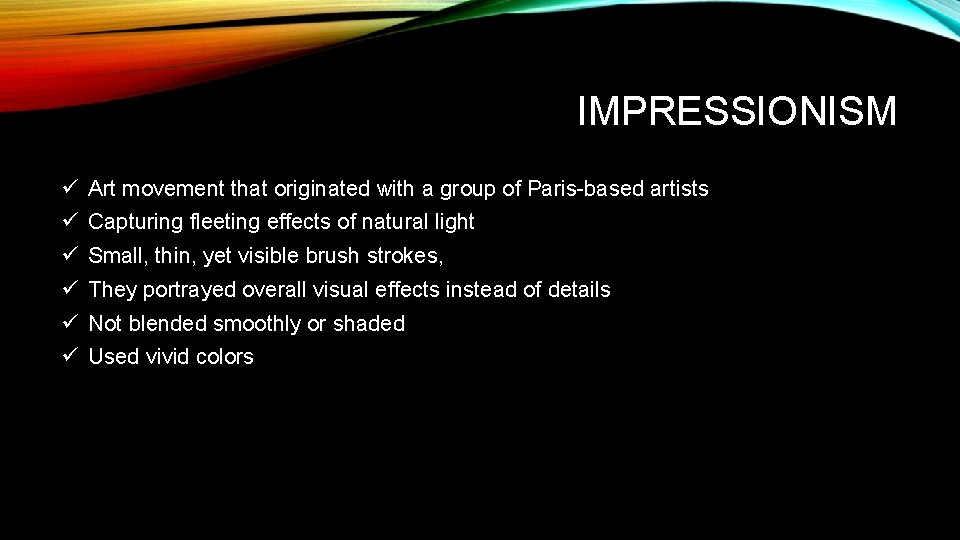 IMPRESSIONISM

✓ Art movement that originated with a group of Paris-based artists
✓ Capturing fleeting effects of natural light
✓ Small, thin, yet visible brush strokes,
✓ They portrayed overall visual effects instead of details
✓ Not blended smoothly or shaded
✓ Used vivid colors